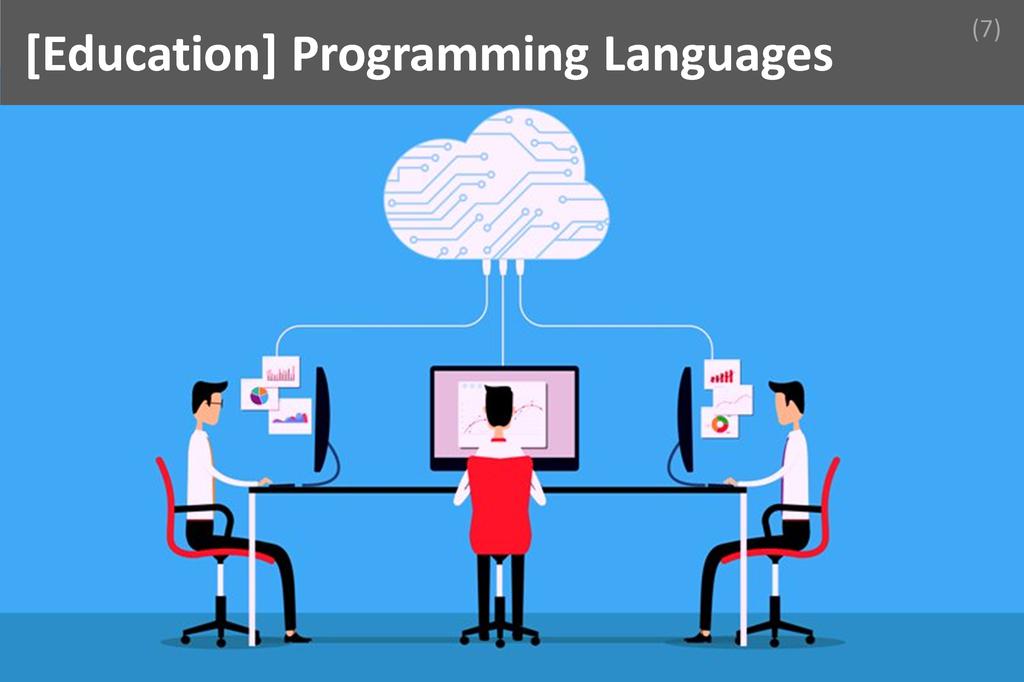 [Education] Programming Languages

(7)